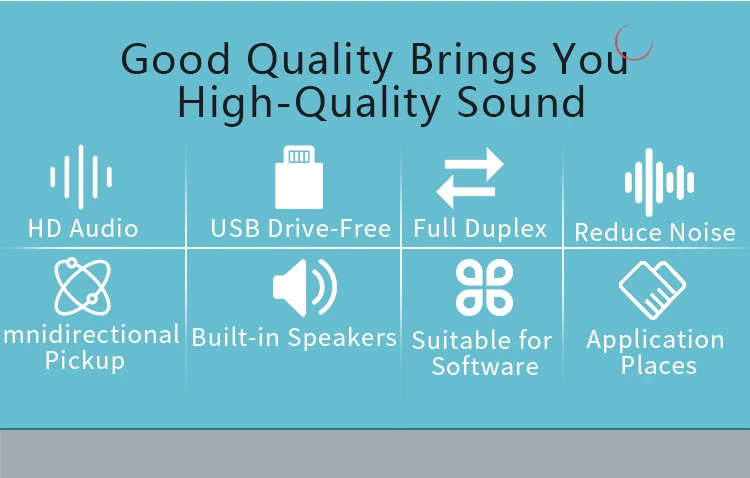 Good Quality Brings You High-Quality Sound

HD Audio

USB Drive-Free

Full Duplex

Reduce Noise

mnidirectional Pickup

Built-in Speakers

Suitable for Software

Application Places